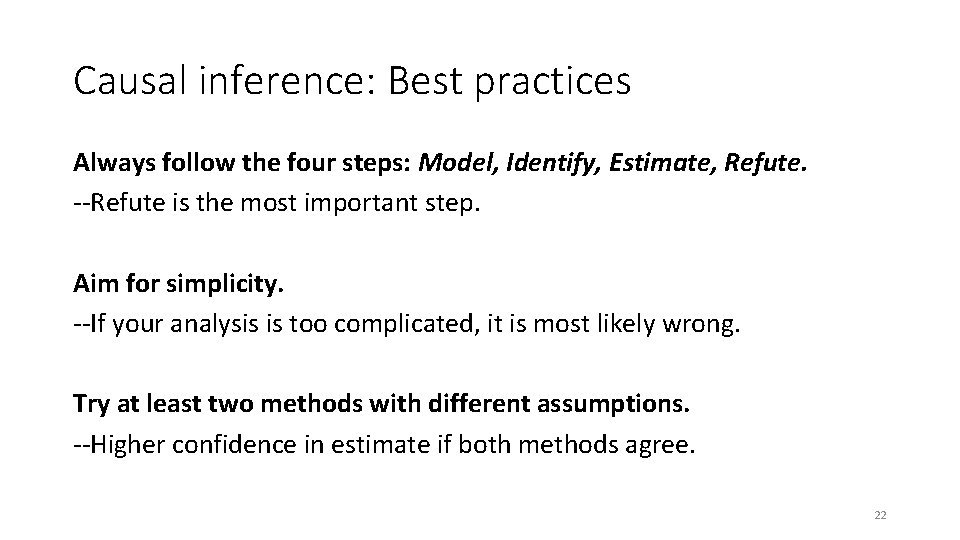 Causal inference: Best practices

Always follow the four steps: Model, Identify, Estimate, Refute.
--Refute is the most important step.

Aim for simplicity.
--If your analysis is too complicated, it is most likely wrong.

Try at least two methods with different assumptions.
--Higher confidence in estimate if both methods agree.

22